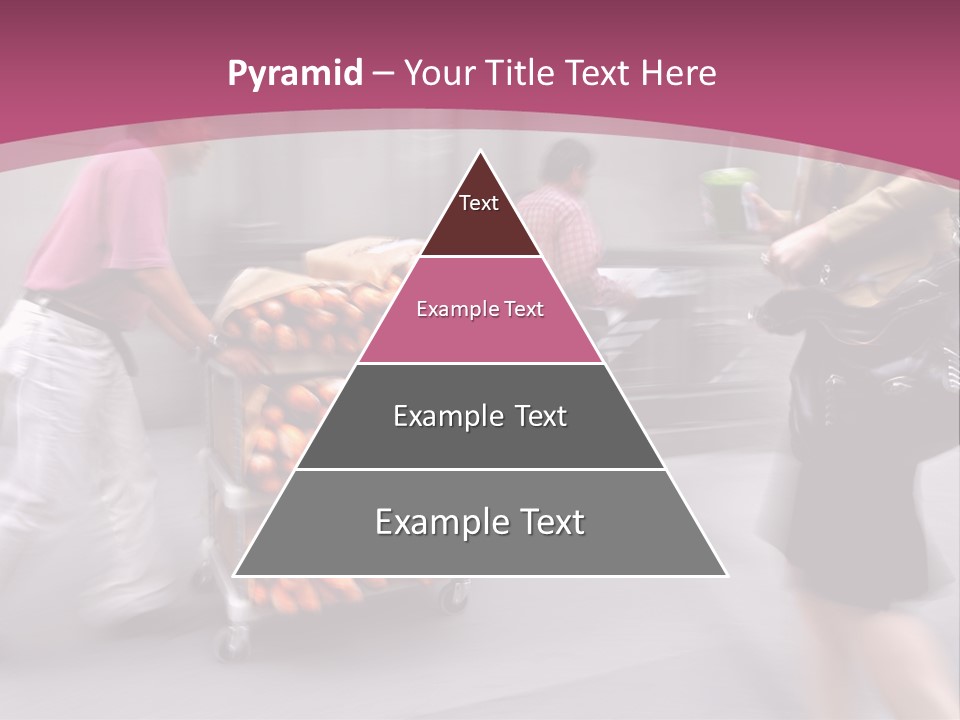 Pyramid – Your Title Text Here

Text

Example Text

Example Text

Example Text